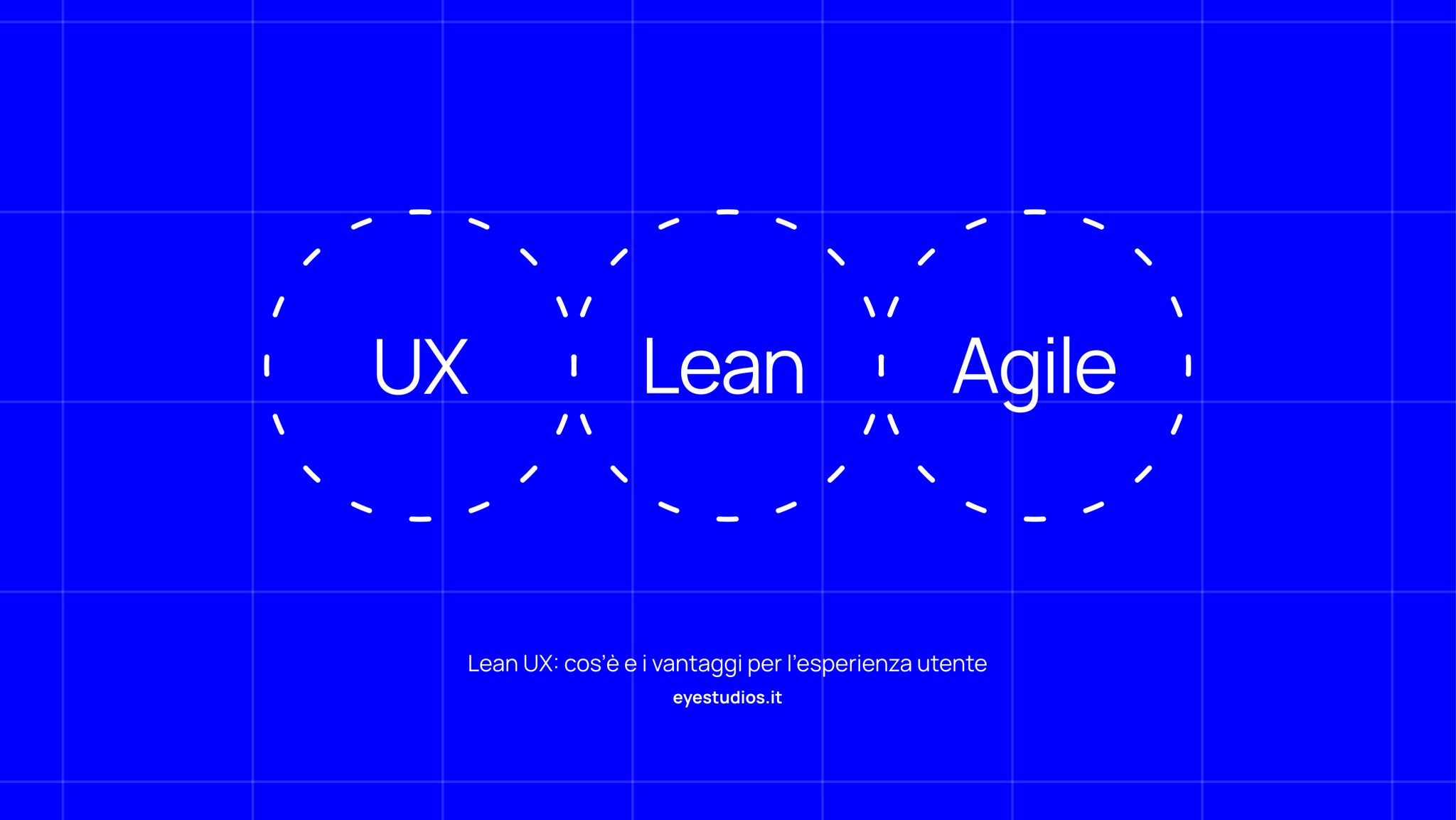 UX Lean Agile

Lean UX: cos'è e i vantaggi per l'esperienza utente
eyestudios.it